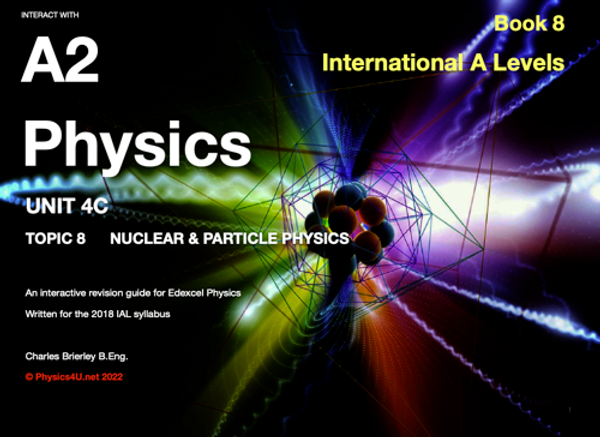 INTERACT WITH

A2

Physics

Book 8

International A Levels

UNIT 4C

TOPIC 8 NUCLEAR & PARTICLE PHYSICS

An interactive revision guide for Edexcel Physics

Written for the 2018 IAL syllabus

Charles Brierley B.Eng.

© Physics4U.net 2022